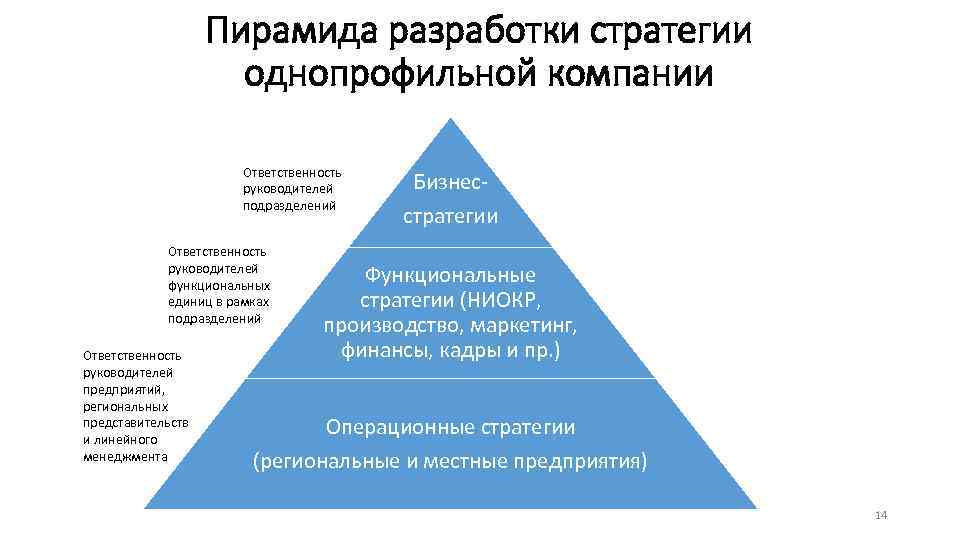 Пирамида разработки стратегии однопрофильной компании

Ответственность руководителей подразделений

Бизнес-стратегии

Ответственность руководителей функциональных единиц в рамках подразделений

Функциональные стратегии (НИОКР, производство, маркетинг, финансы, кадры и пр.)

Ответственность руководителей предприятий, региональных представительств и линейного менеджмента

Операционные стратегии (региональные и местные предприятия)

14